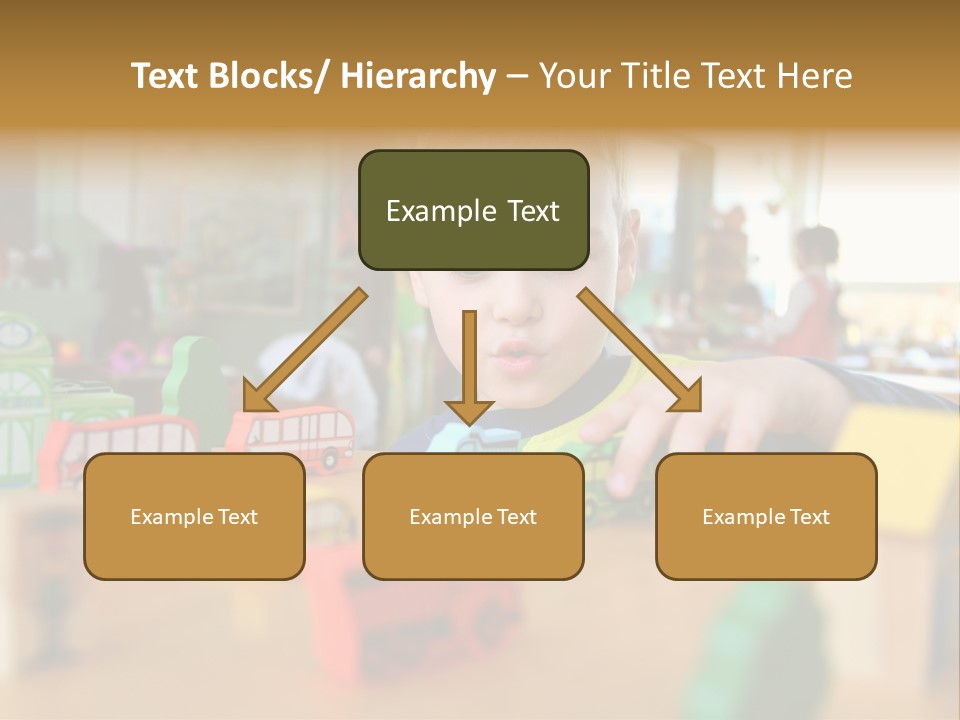 Text Blocks/ Hierarchy – Your Title Text Here

Example Text

Example Text

Example Text

Example Text